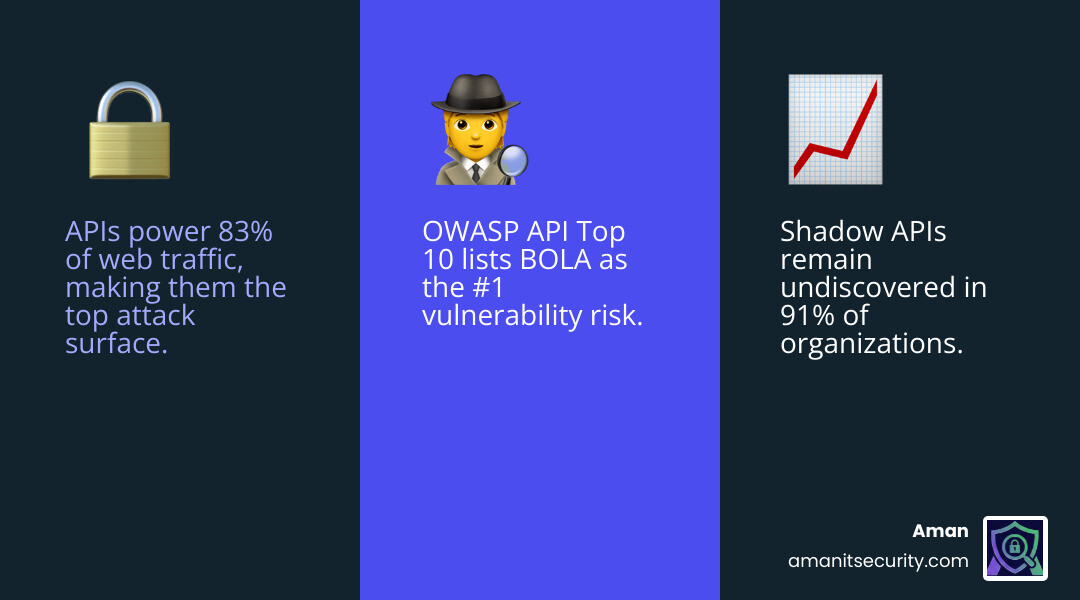 APIs power 83% of web traffic, making them the top attack surface.

OWASP API Top 10 lists BOLA as the #1 vulnerability risk.

Shadow APIs remain undiscovered in 91% of organizations.

Aman
amanitsecurity.com